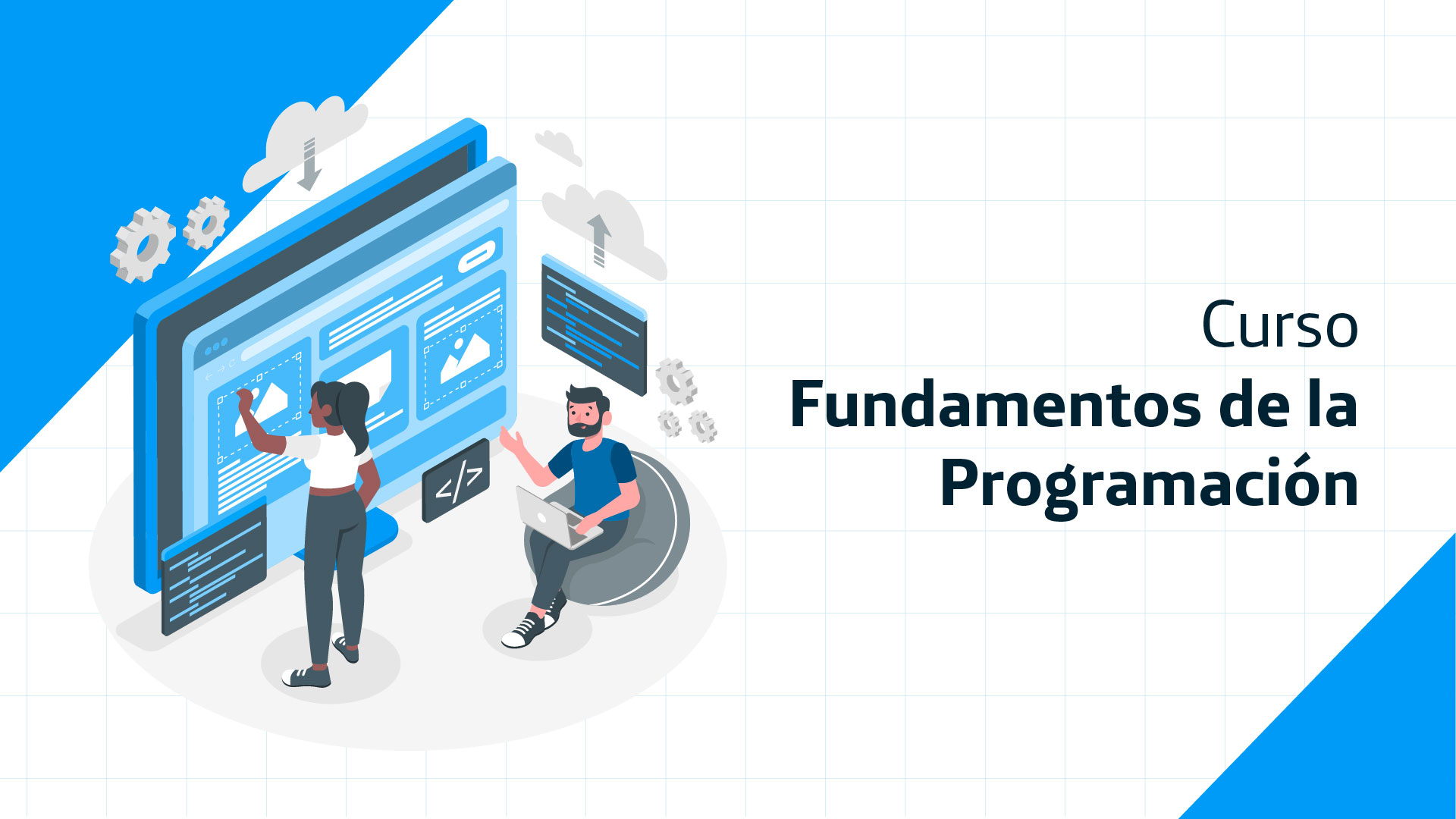 </>

Curso
Fundamentos de la Programación